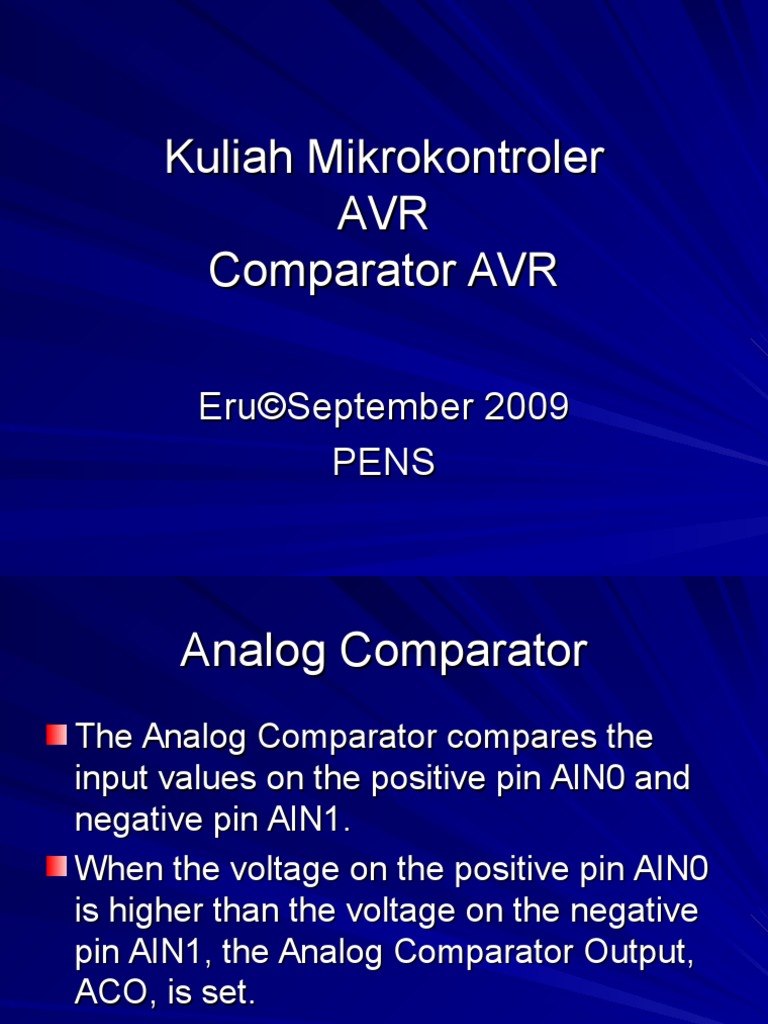 Kuliah Mikrokontroler
AVR
Comparator AVR

Eru©September 2009
PENS

Analog Comparator

The Analog Comparator compares the input values on the positive pin AIN0 and negative pin AIN1.

When the voltage on the positive pin AIN0 is higher than the voltage on the negative pin AIN1, the Analog Comparator Output, ACO, is set.